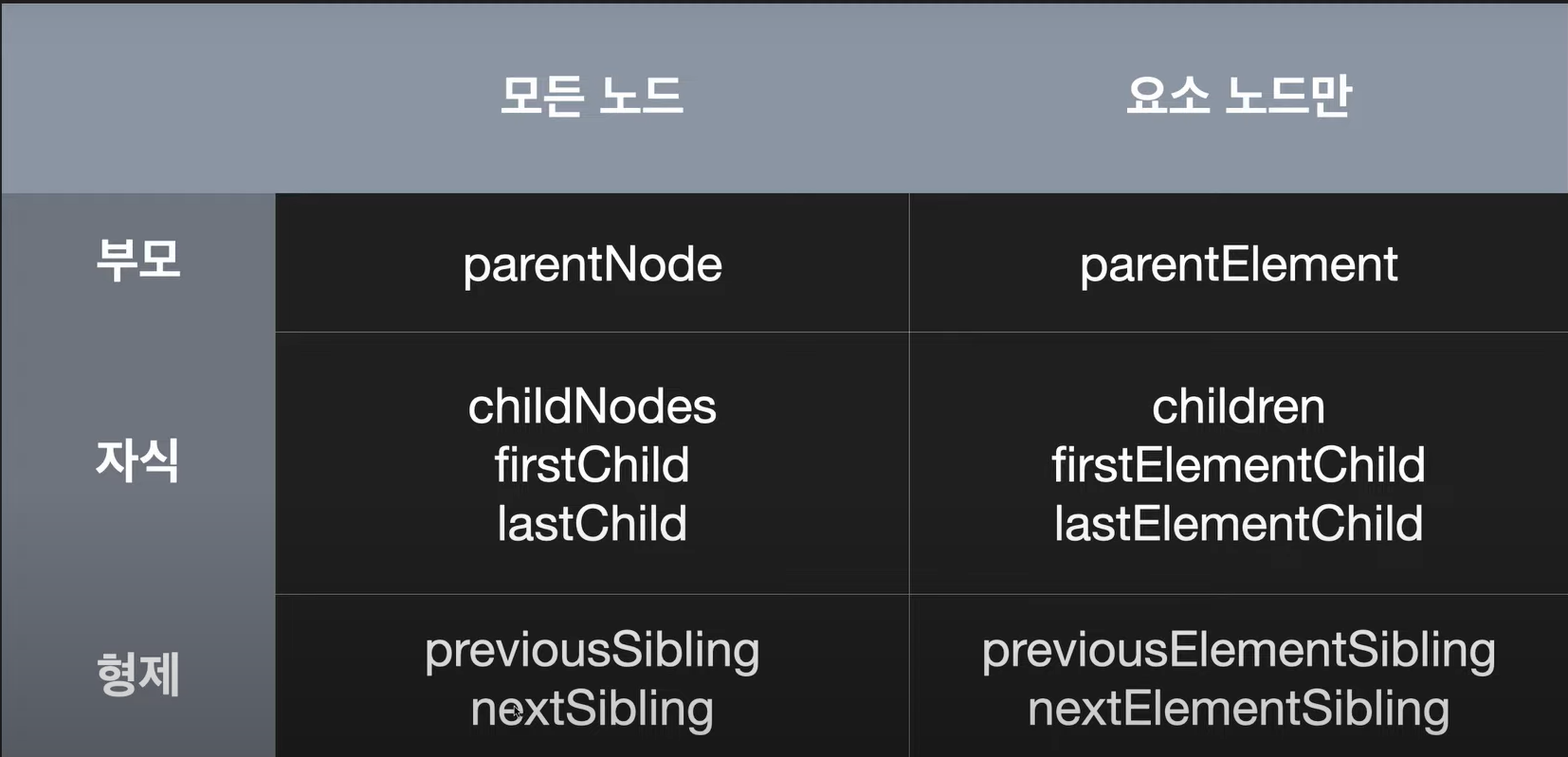 |  | 모든 노드 | 요소 노드만 |
|---|---|---|
| 부모 | parentNode | parentElement |
| 자식 | childNodes firstChild lastChild | children firstElementChild lastElementChild |
| 형제 | previousSibling nextSibling | previousElementSibling nextElementSibling |